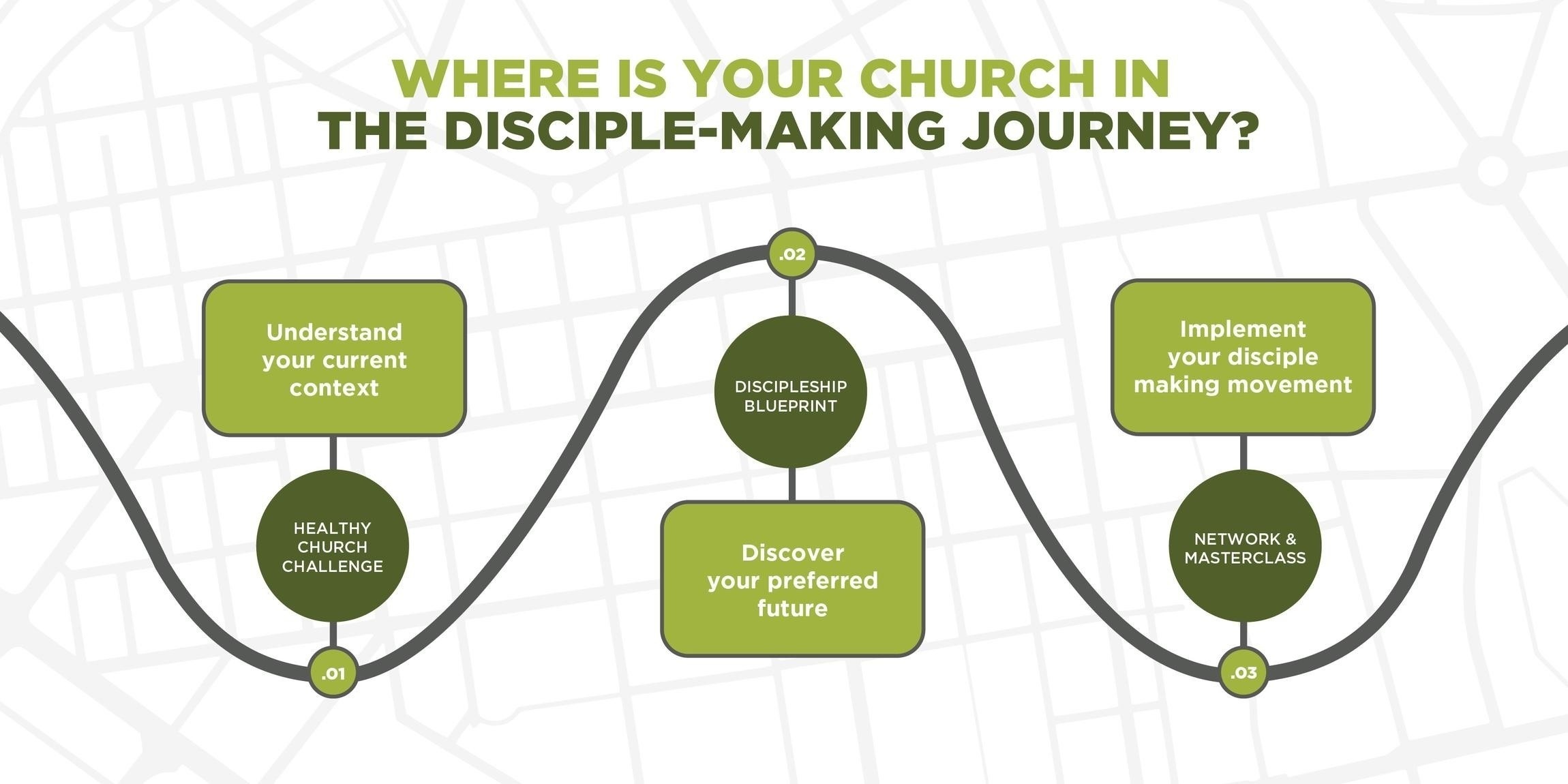 WHERE IS YOUR CHURCH IN THE DISCIPLE-MAKING JOURNEY?

Understand your current context

HEALTHY CHURCH CHALLENGE

.01

.02

DISCIPLESHIP BLUEPRINT

Discover your preferred future

Implement your disciple making movement

NETWORK & MASTERCLASS

.03